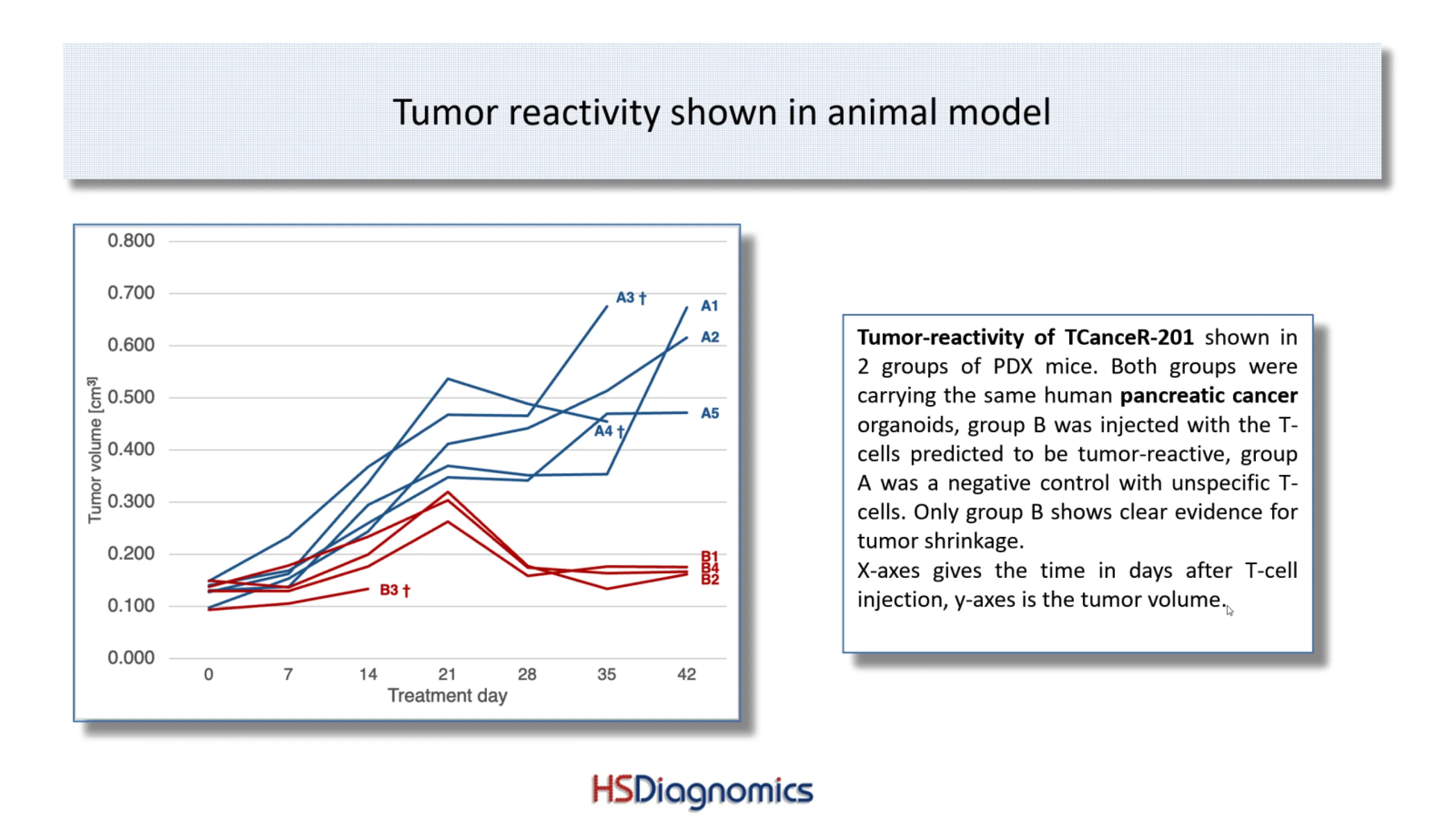 Tumor reactivity shown in animal model

0.800
0.700
0.600
0.500
0.400
0.300
0.200
0.100
0.000

Tumor volume [cm³]

A3 †
A1
A2
A5
A4 †
B1
B4
B2
B3 †

0 7 14 21 28 35 42
Treatment day

**Tumor-reactivity of TCanceR-201** shown in 2 groups of PDX mice. Both groups were carrying the same human **pancreatic cancer** organoids, group B was injected with the T-cells predicted to be tumor-reactive, group A was a negative control with unspecific T-cells. Only group B shows clear evidence for tumor shrinkage.
X-axes gives the time in days after T-cell injection, y-axes is the tumor volume.

HSDiagnomics